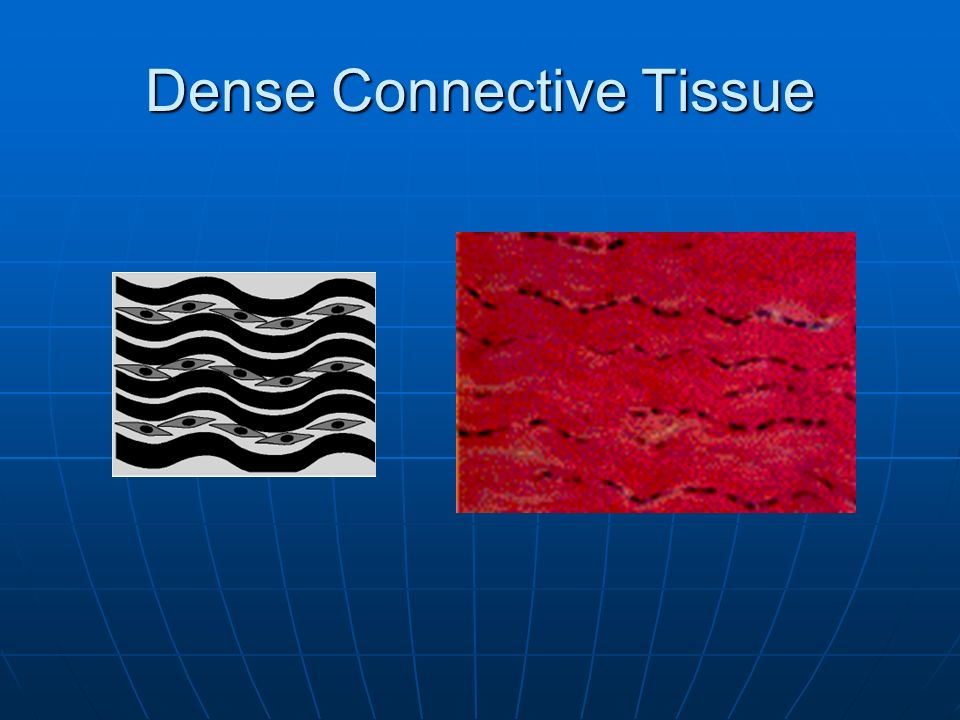 Dense Connective Tissue